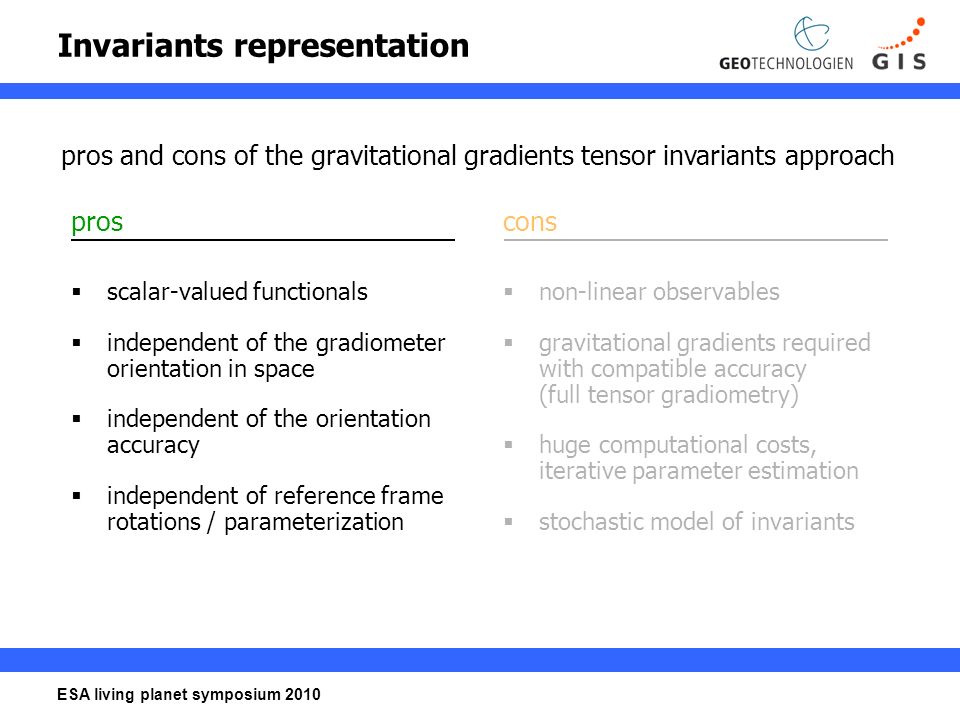 Invariants representation

GEOTECHNOLOGIEN GIS

pros and cons of the gravitational gradients tensor invariants approach

pros

▪ scalar-valued functionals

▪ independent of the gradiometer orientation in space

▪ independent of the orientation accuracy

▪ independent of reference frame rotations / parameterization

cons

▪ non-linear observables

▪ gravitational gradients required with compatible accuracy (full tensor gradiometry)

▪ huge computational costs, iterative parameter estimation

▪ stochastic model of invariants

ESA living planet symposium 2010